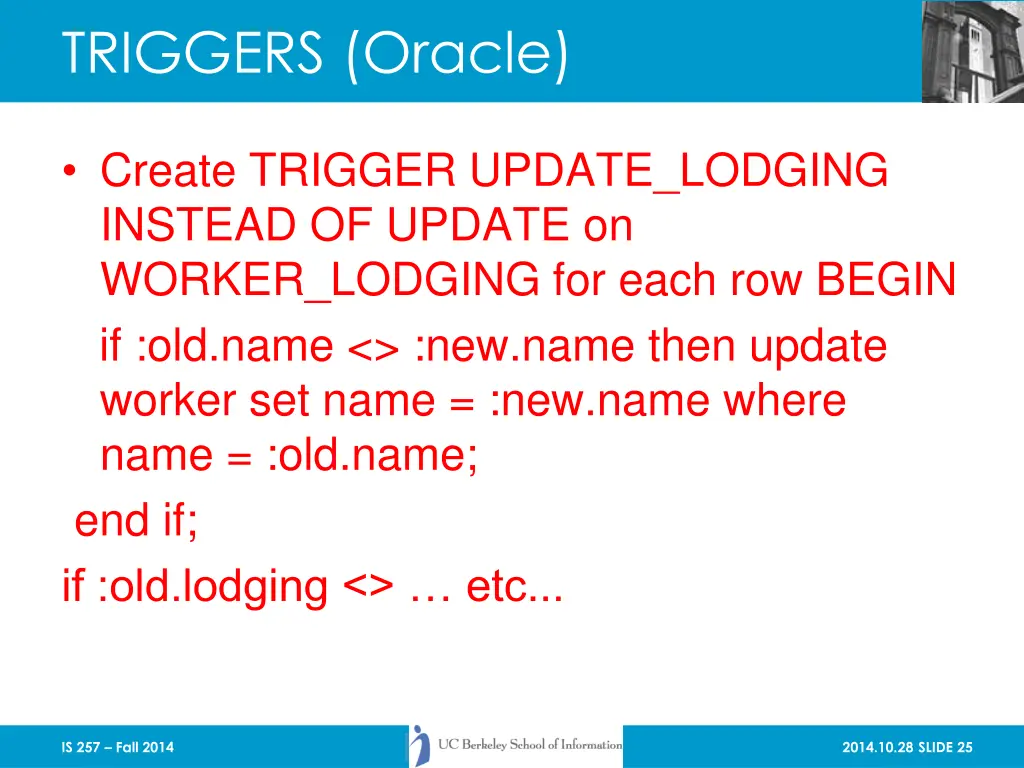 TRIGGERS (Oracle)

• Create TRIGGER UPDATE_LODGING INSTEAD OF UPDATE on WORKER_LODGING for each row BEGIN

if :old.name <> :new.name then update worker set name = :new.name where name = :old.name;

end if;

if :old.lodging <> … etc...

IS 257 – Fall 2014

UC Berkeley School of Information

2014.10.28 SLIDE 25